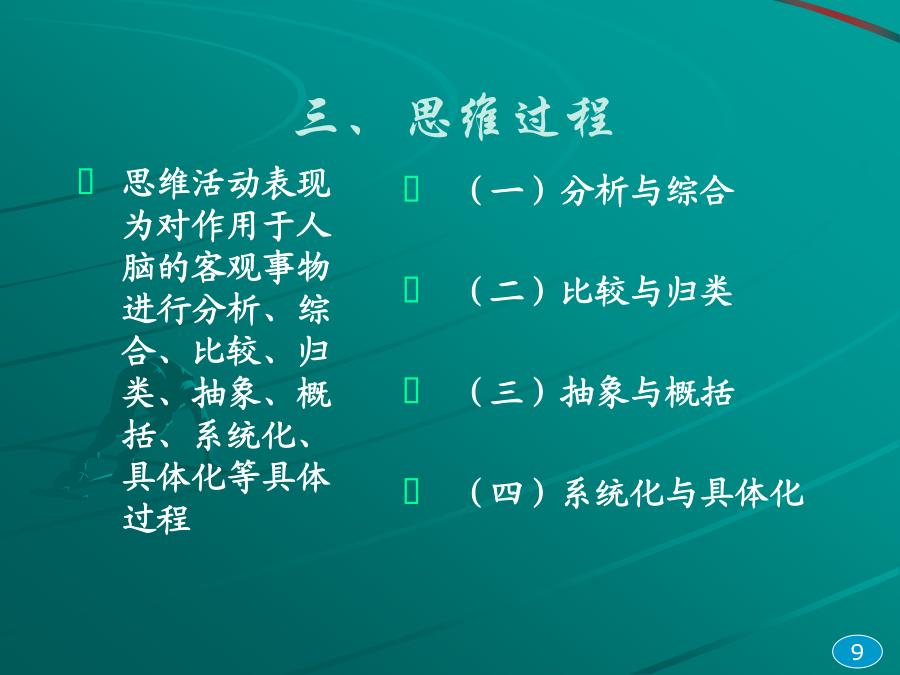 三、 思维过程

思维活动表现为对作用于人脑的客观事物进行分析、综合、比较、归类、抽象、概括、系统化、具体化等具体过程

（一）分析与综合

（二）比较与归类

（三）抽象与概括

（四）系统化与具体化

9